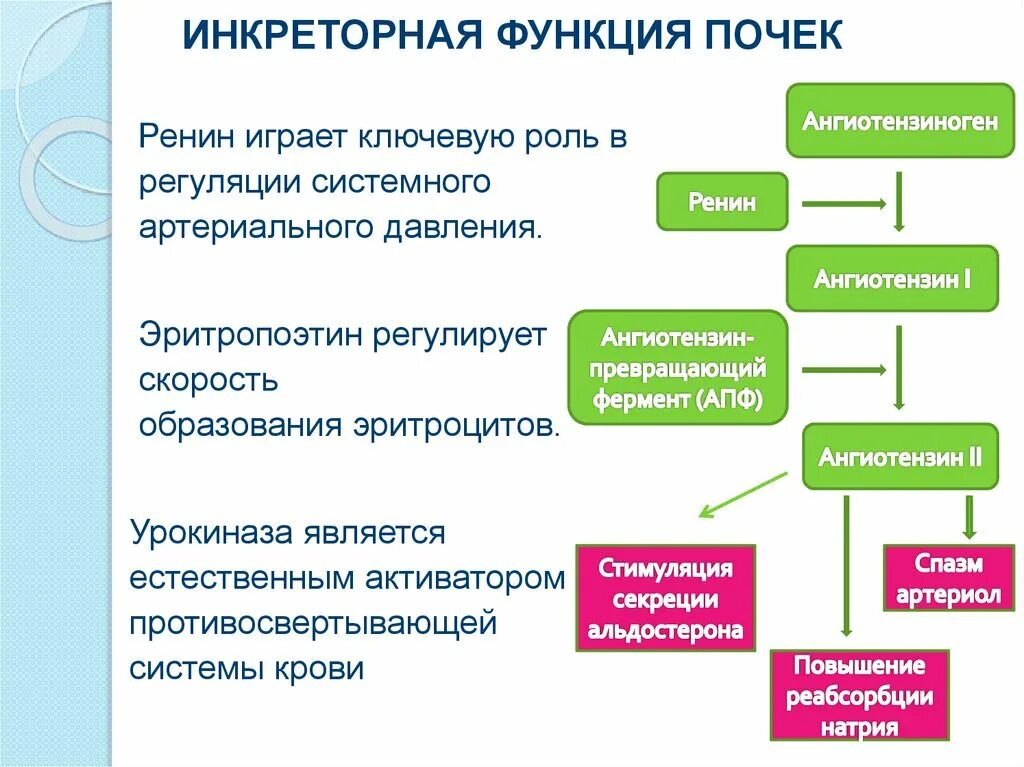 ИНКРЕТОРНАЯ ФУНКЦИЯ ПОЧЕК

Ренин играет ключевую роль в регуляции системного артериального давления.

Эритропоэтин регулирует скорость образования эритроцитов.

Урокиназа является естественным активатором противосвертывающей системы крови

Ангиотензиноген

Ренин

Ангиотензин I

Ангиотензин-превращающий фермент (АПФ)

Ангиотензин II

Стимуляция секреции альдостерона

Спазм артериол

Повышение реабсорбции натрия